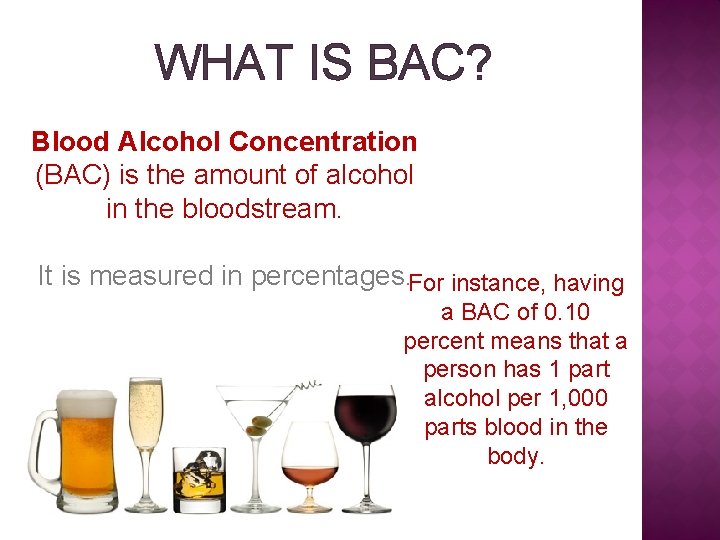 WHAT IS BAC?

Blood Alcohol Concentration (BAC) is the amount of alcohol in the bloodstream.

It is measured in percentages.

For instance, having a BAC of 0.10 percent means that a person has 1 part alcohol per 1,000 parts blood in the body.